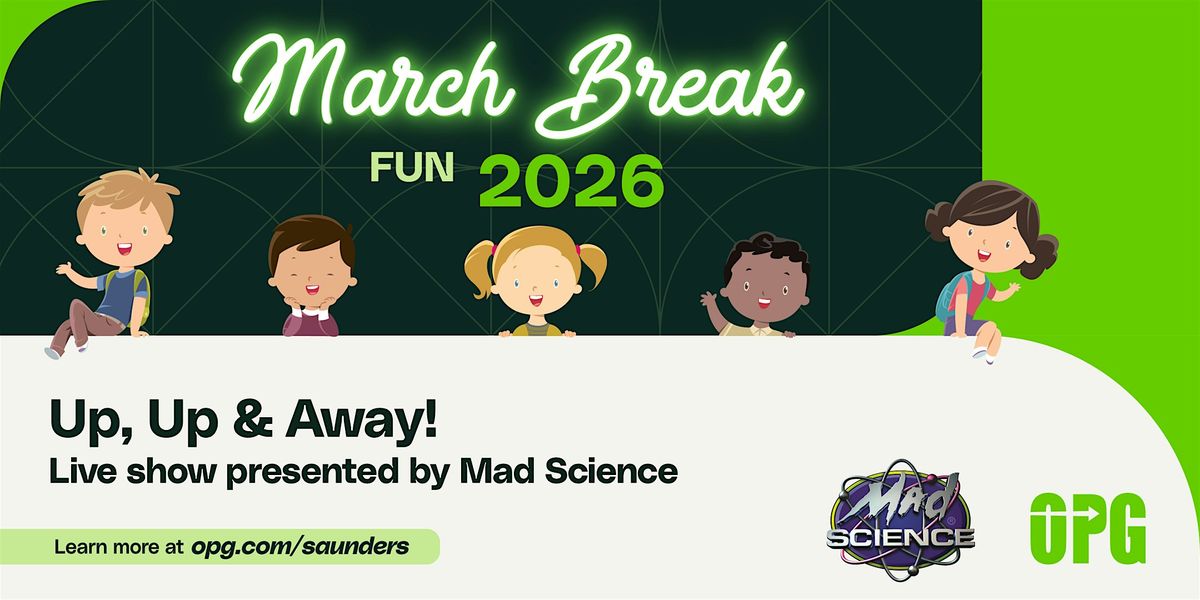 March Break
FUN 2026

Up, Up & Away!
Live show presented by Mad Science

Learn more at opg.com/saunders

Mad SCIENCE

OPG